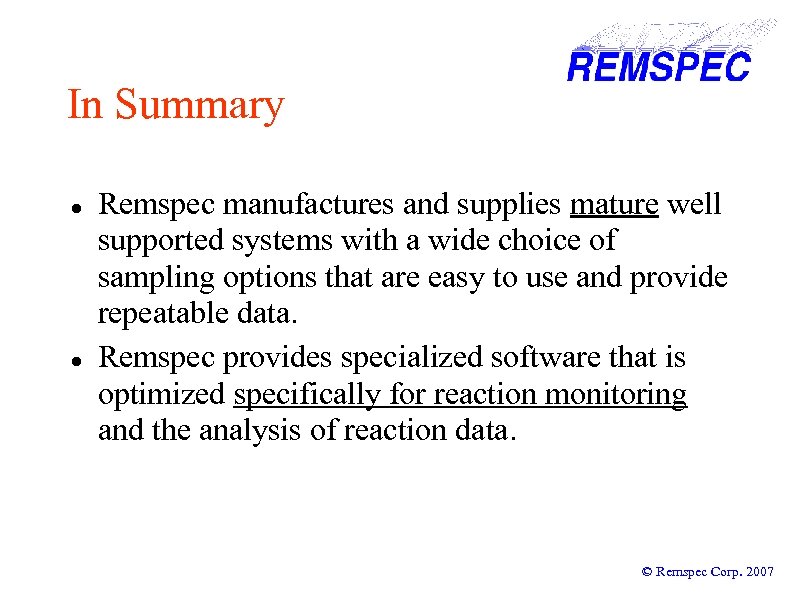 REMSPEC

In Summary

- Remspec manufactures and supplies mature well supported systems with a wide choice of sampling options that are easy to use and provide repeatable data.
- Remspec provides specialized software that is optimized specifically for reaction monitoring and the analysis of reaction data.

© Remspec Corp. 2007